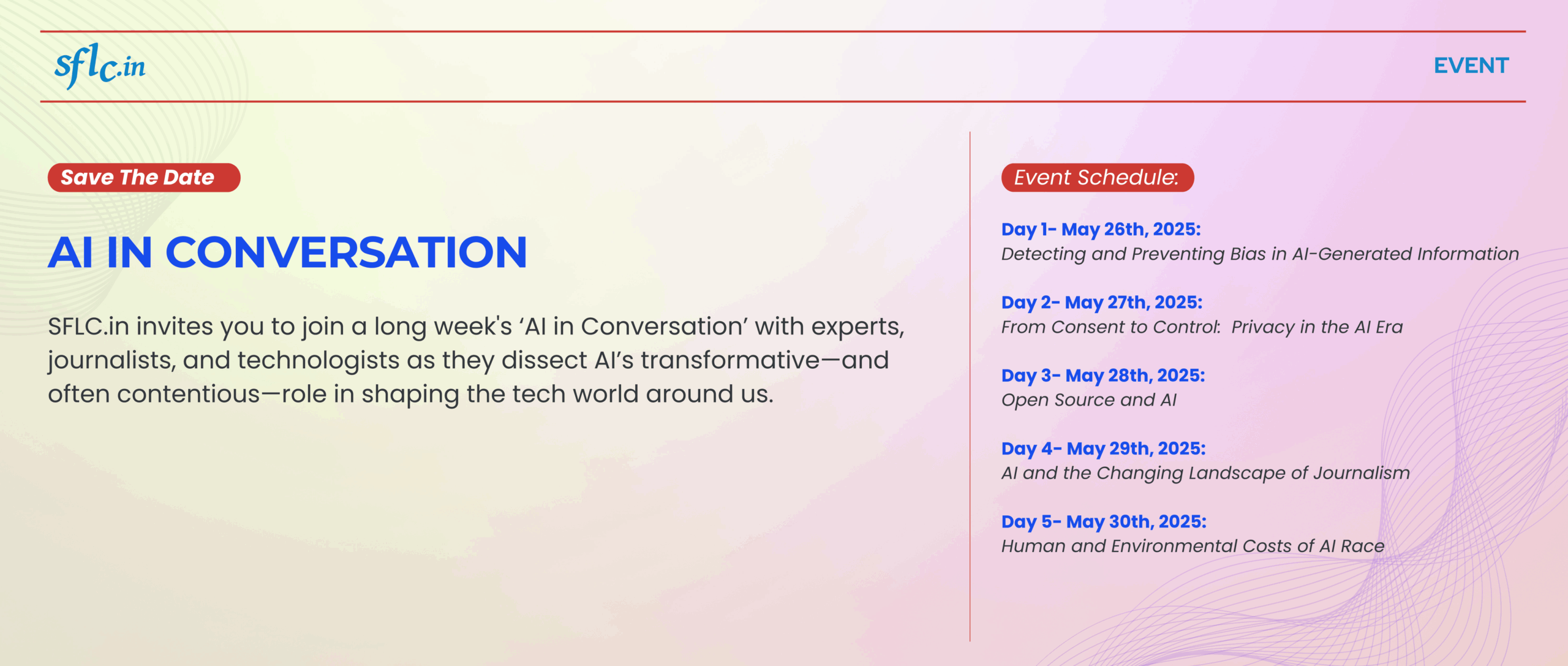 sflc.in

EVENT

Save The Date

AI IN CONVERSATION

SFLC.in invites you to join a long week's ‘AI in Conversation’ with experts, journalists, and technologists as they dissect AI’s transformative—and often contentious—role in shaping the tech world around us.

Event Schedule:

Day 1- May 26th, 2025:
Detecting and Preventing Bias in AI-Generated Information

Day 2- May 27th, 2025:
From Consent to Control: Privacy in the AI Era

Day 3- May 28th, 2025:
Open Source and AI

Day 4- May 29th, 2025:
AI and the Changing Landscape of Journalism

Day 5- May 30th, 2025:
Human and Environmental Costs of AI Race